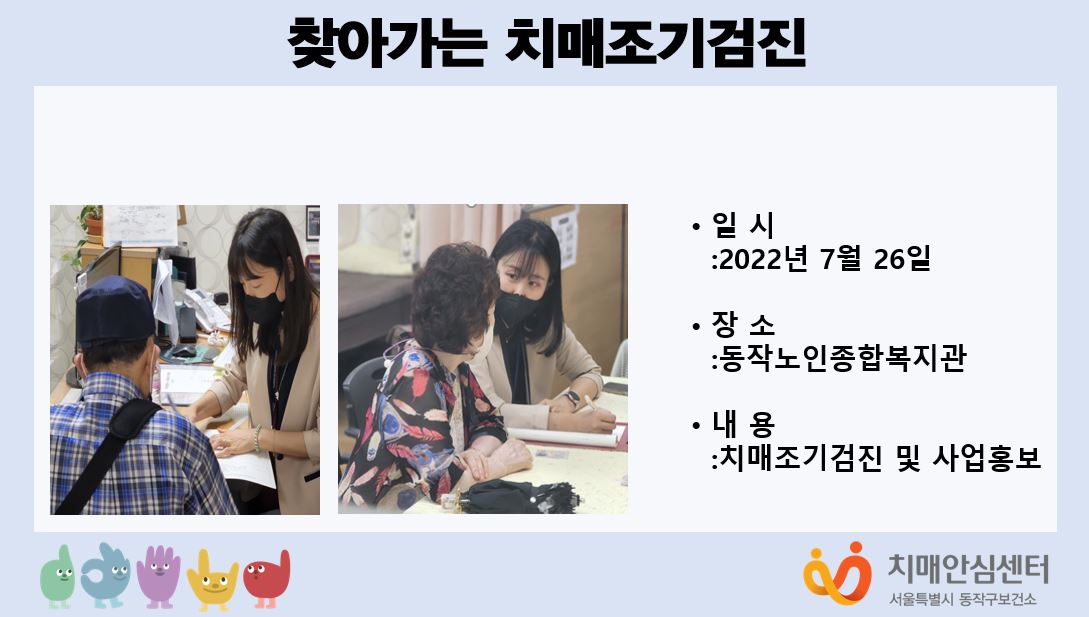 찾아가는 치매조기검진

• 일 시
:2022년 7월 26일

• 장 소
:동작노인종합복지관

• 내 용
:치매조기검진 및 사업홍보

치매안심센터
서울특별시 동작구보건소